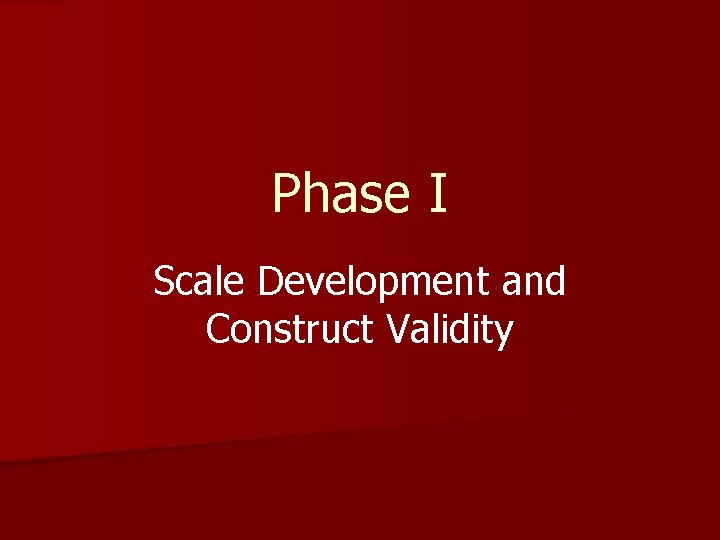 Phase I

Scale Development and Construct Validity